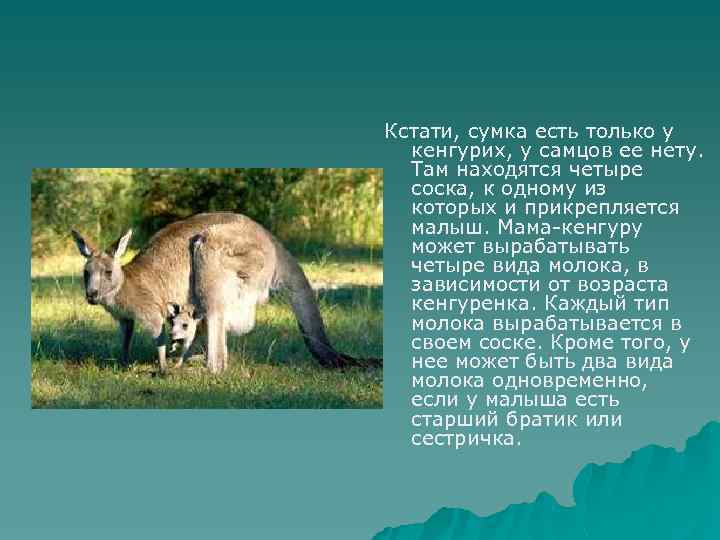 Кстати, сумка есть только у кенгурих, у самцов ее нету. Там находятся четыре соска, к одному из которых и прикрепляется малыш. Мама-кенгуру может вырабатывать четыре вида молока, в зависимости от возраста кенгуренка. Каждый тип молока вырабатывается в своем соске. Кроме того, у нее может быть два вида молока одновременно, если у малыша есть старший братик или сестричка.